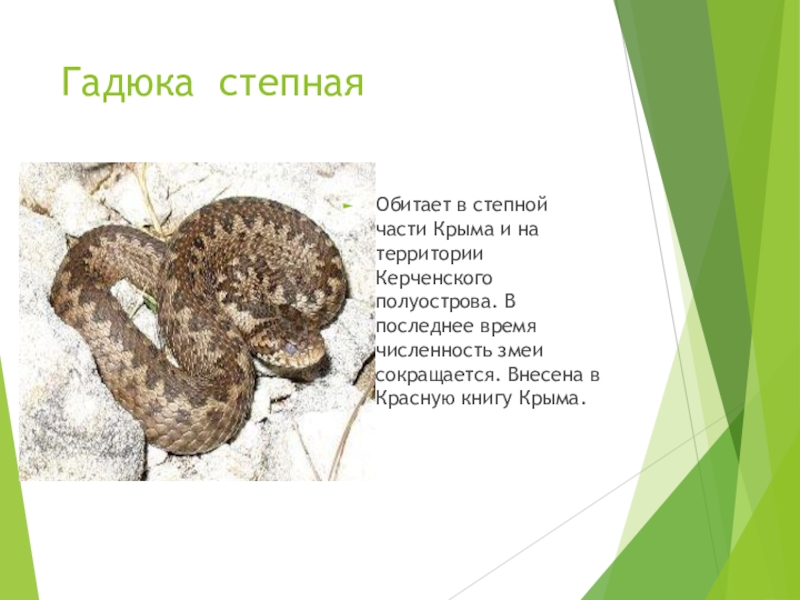 Гадюка степная

Обитает в степной части Крыма и на территории Керченского полуострова. В последнее время численность змеи сокращается. Внесена в Красную книгу Крыма.